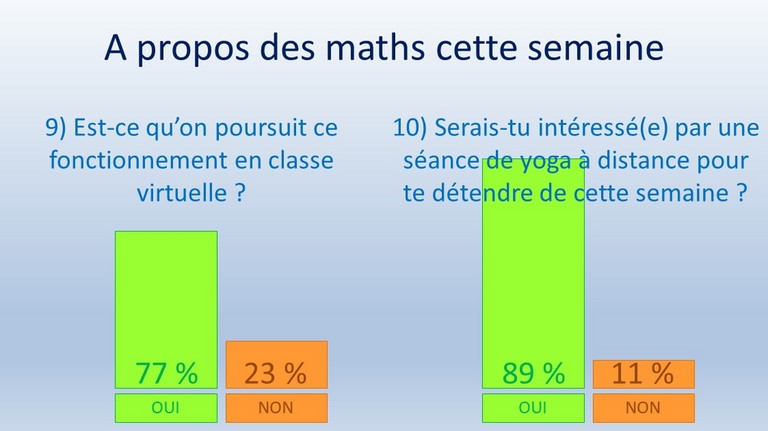 A propos des maths cette semaine

9) Est-ce qu'on poursuit ce fonctionnement en classe virtuelle ?

77 %

23 %

OUI

NON

10) Serais-tu intéressé(e) par une séance de yoga à distance pour te détendre de cette semaine ?

89 %

11 %

OUI

NON